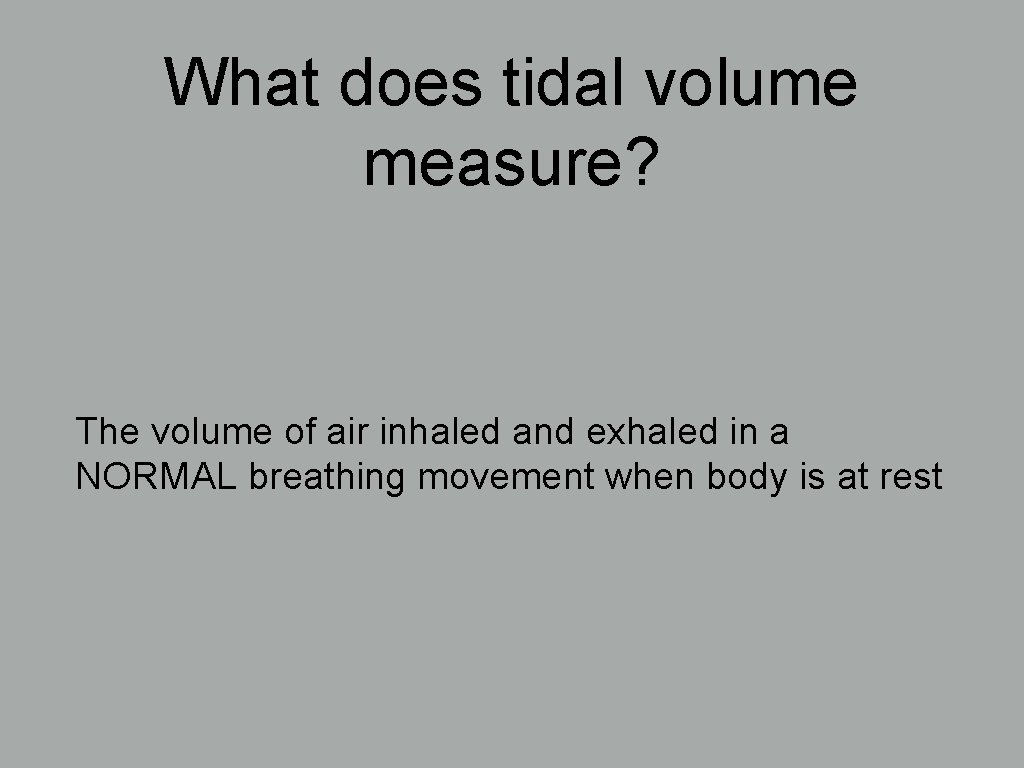 What does tidal volume measure?

The volume of air inhaled and exhaled in a NORMAL breathing movement when body is at rest